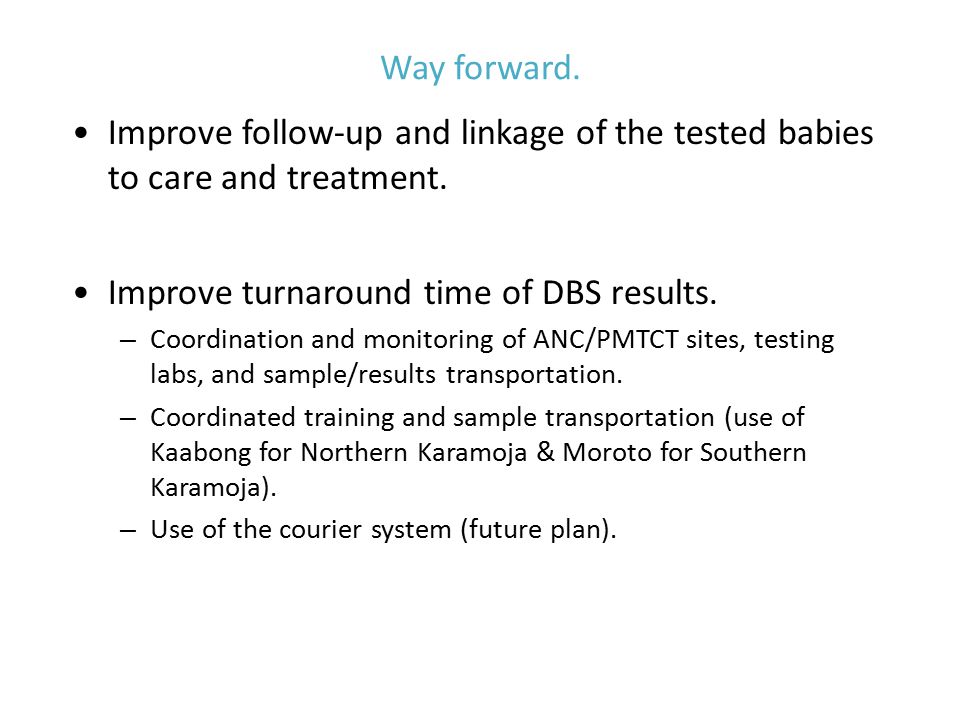 Way forward.

• Improve follow-up and linkage of the tested babies to care and treatment.

• Improve turnaround time of DBS results.

– Coordination and monitoring of ANC/PMTCT sites, testing labs, and sample/results transportation.

– Coordinated training and sample transportation (use of Kaabong for Northern Karamoja & Moroto for Southern Karamoja).

– Use of the courier system (future plan).